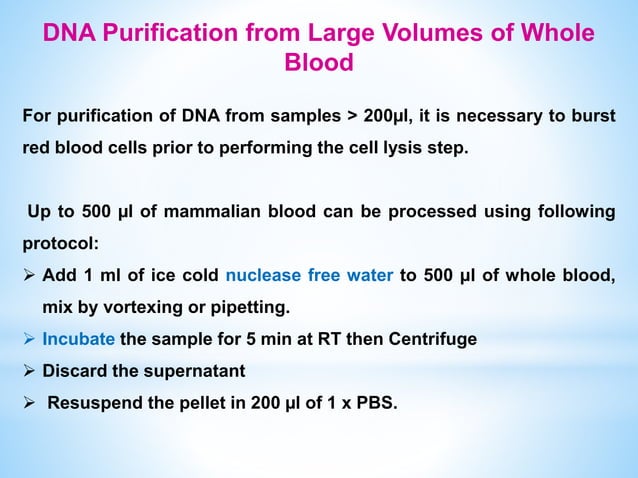 DNA Purification from Large Volumes of Whole Blood

For purification of DNA from samples > 200μl, it is necessary to burst red blood cells prior to performing the cell lysis step.

Up to 500 μl of mammalian blood can be processed using following protocol:

➢ Add 1 ml of ice cold nuclease free water to 500 μl of whole blood, mix by vortexing or pipetting.
➢ Incubate the sample for 5 min at RT then Centrifuge
➢ Discard the supernatant
➢ Resuspend the pellet in 200 μl of 1 x PBS.